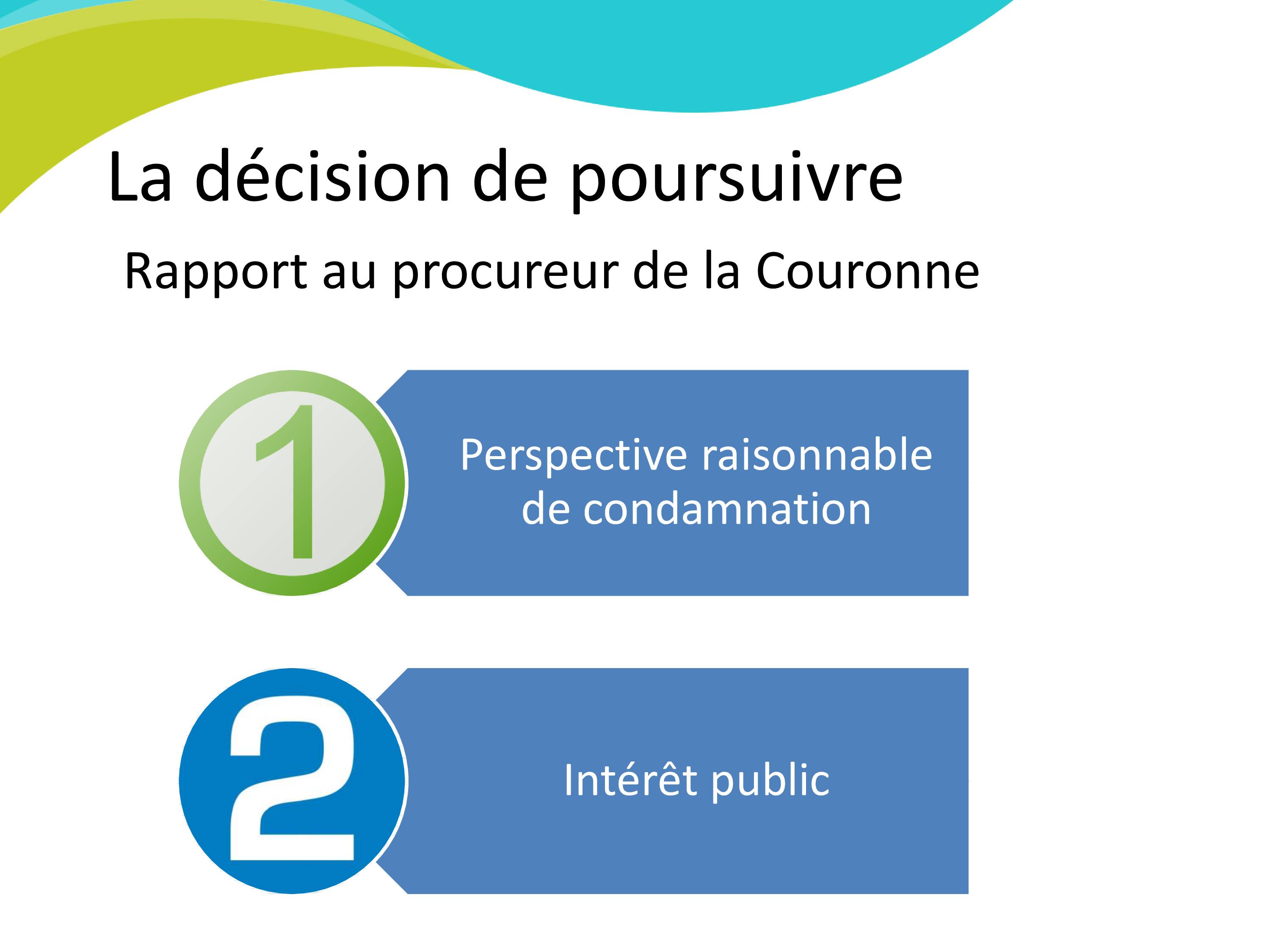 La décision de poursuivre

Rapport au procureur de la Couronne

1

Perspective raisonnable de condamnation

2

Intérêt public